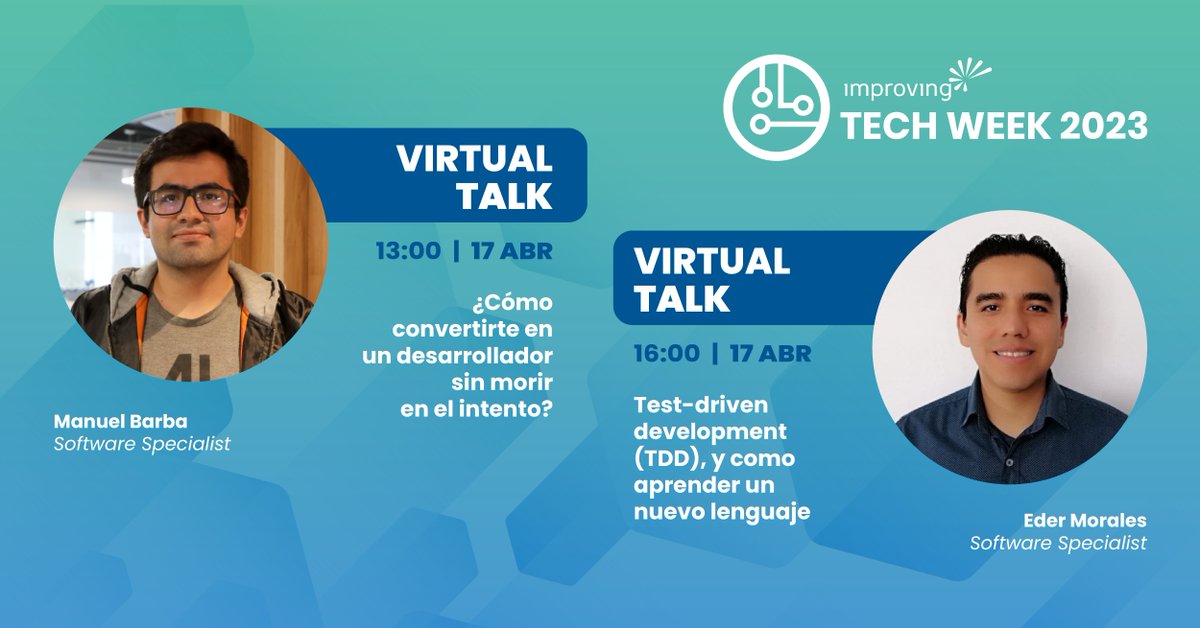 improving
TECH WEEK 2023

VIRTUAL TALK

13:00 | 17 ABR

¿Cómo convertirte en un desarrollador sin morir en el intento?

Manuel Barba
Software Specialist

VIRTUAL TALK

16:00 | 17 ABR

Test-driven development (TDD), y como aprender un nuevo lenguaje

Eder Morales
Software Specialist